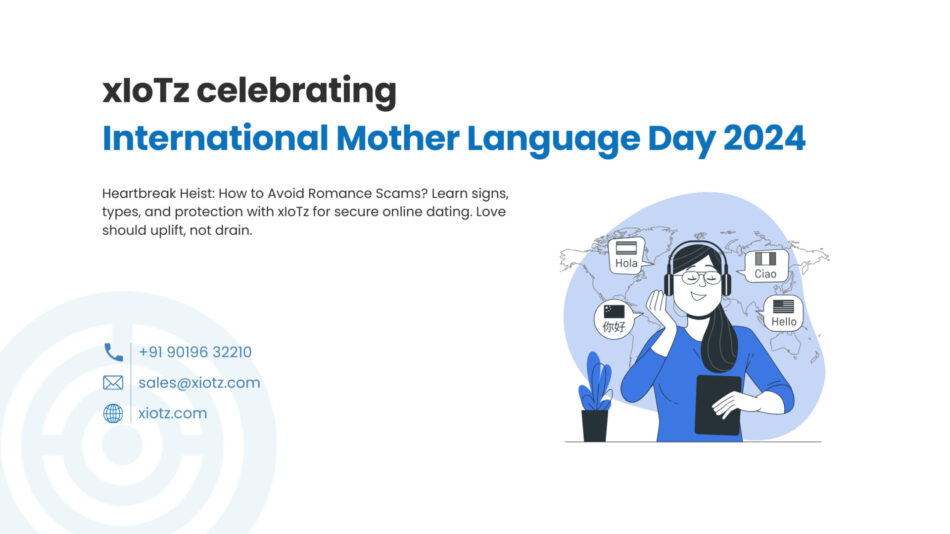 xIoTz celebrating

International Mother Language Day 2024

Heartbreak Heist: How to Avoid Romance Scams? Learn signs, types, and protection with xIoTz for secure online dating. Love should uplift, not drain.

Hola

Ciao

你好

Hello

+91 90196 32210

sales@xiotz.com

xiotz.com